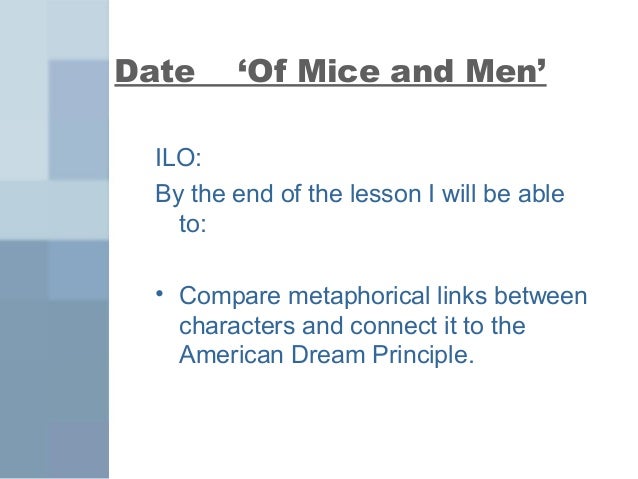 Date ‘Of Mice and Men’

ILO:

By the end of the lesson I will be able to:

• Compare metaphorical links between characters and connect it to the American Dream Principle.